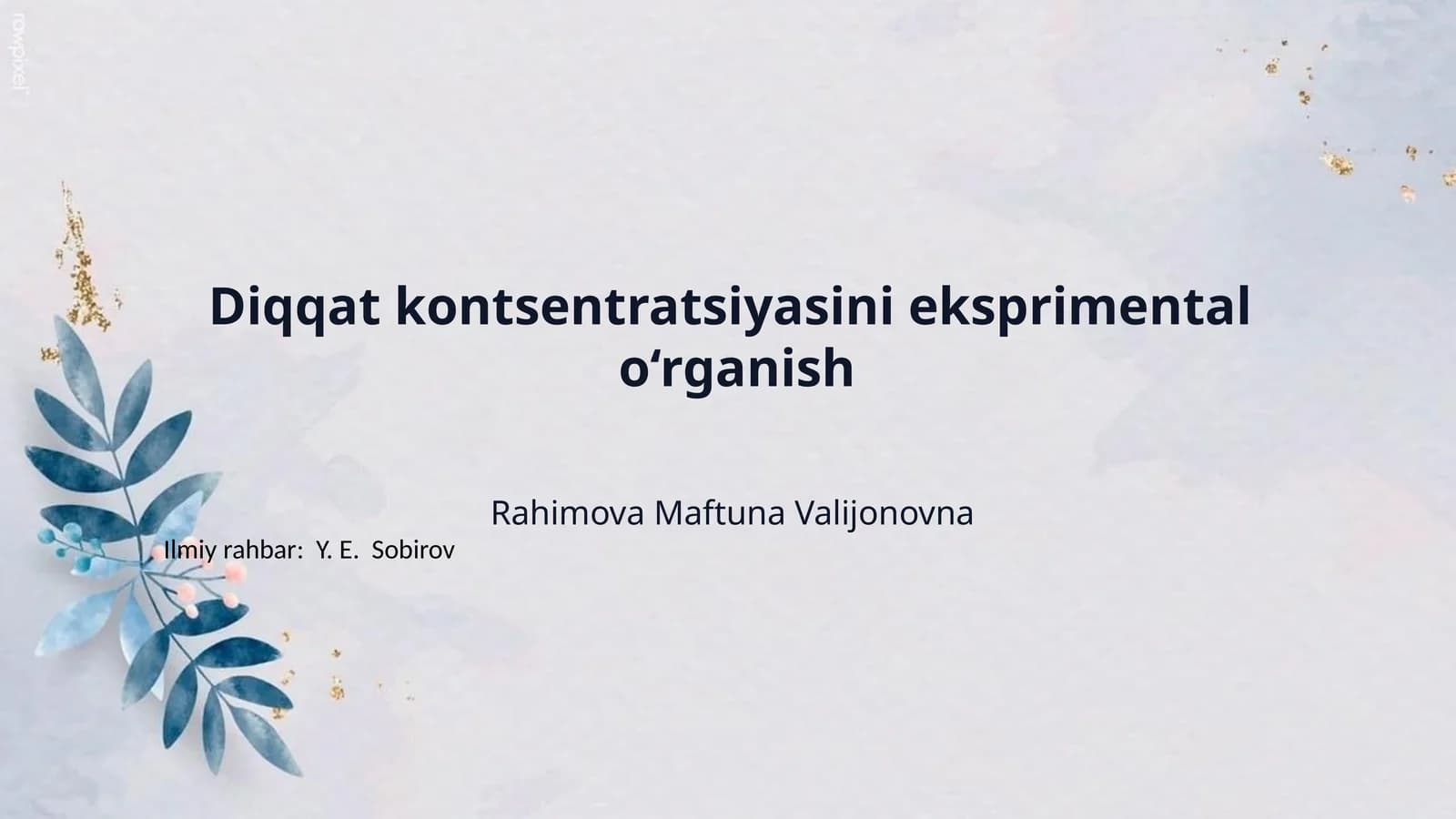 rawpixel

Diqqat kontsentratsiyasini eksprimental o‘rganish

Rahimova Maftuna Valijonovna

Ilmiy rahbar: Y. E. Sobirov